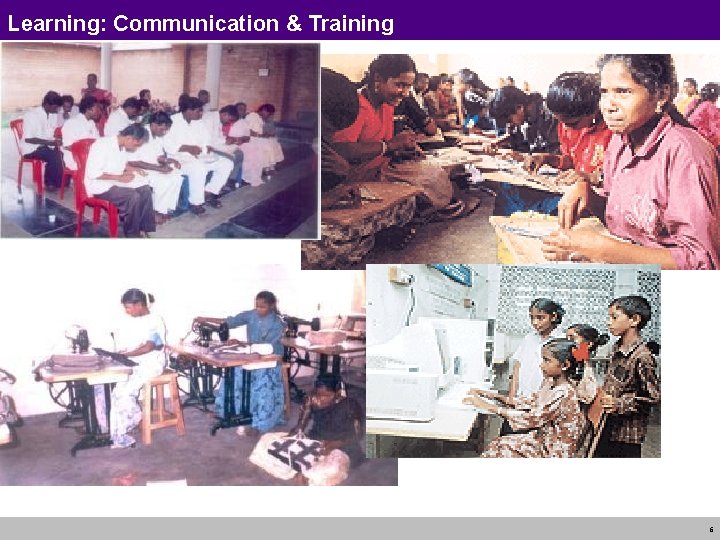 Learning: Communication & Training

6